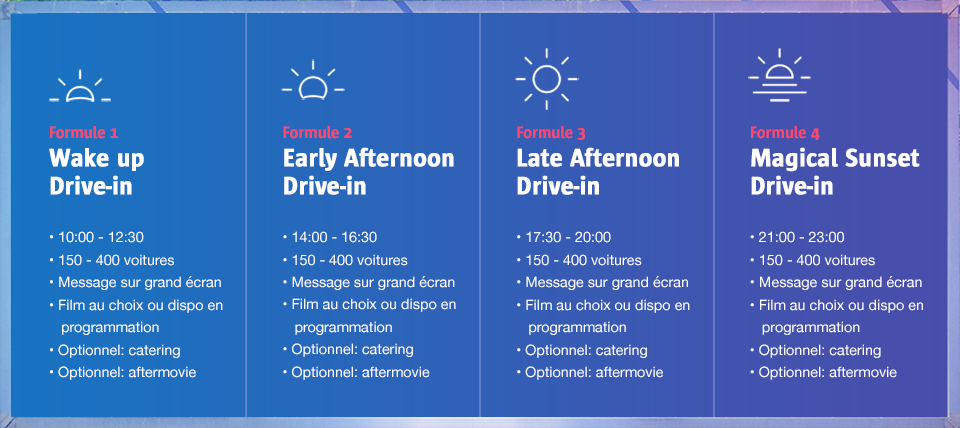 Formule 1
Wake up Drive-in

• 10:00 - 12:30
• 150 - 400 voitures
• Message sur grand écran
• Film au choix ou dispo en programmation
• Optionnel: catering
• Optionnel: aftermovie

Formule 2
Early Afternoon Drive-in

• 14:00 - 16:30
• 150 - 400 voitures
• Message sur grand écran
• Film au choix ou dispo en programmation
• Optionnel: catering
• Optionnel: aftermovie

Formule 3
Late Afternoon Drive-in

• 17:30 - 20:00
• 150 - 400 voitures
• Message sur grand écran
• Film au choix ou dispo en programmation
• Optionnel: catering
• Optionnel: aftermovie

Formule 4
Magical Sunset Drive-in

• 21:00 - 23:00
• 150 - 400 voitures
• Message sur grand écran
• Film au choix ou dispo en programmation
• Optionnel: catering
• Optionnel: aftermovie